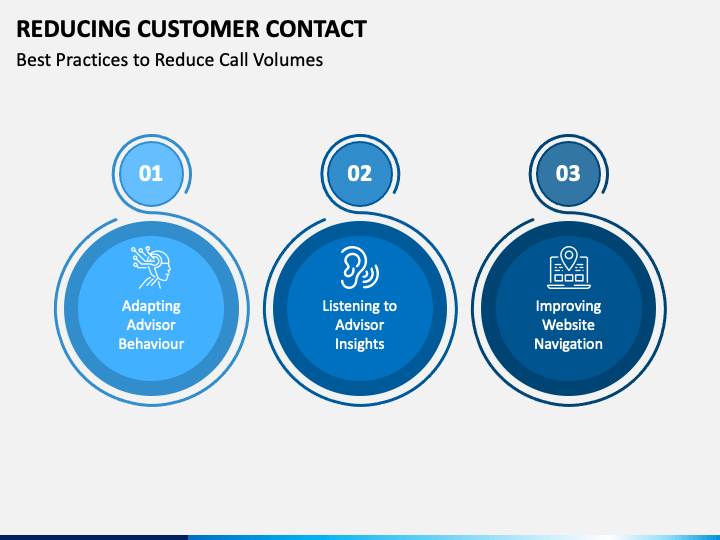 REDUCING CUSTOMER CONTACT

Best Practices to Reduce Call Volumes

01

Adapting Advisor Behaviour

02

Listening to Advisor Insights

03

Improving Website Navigation